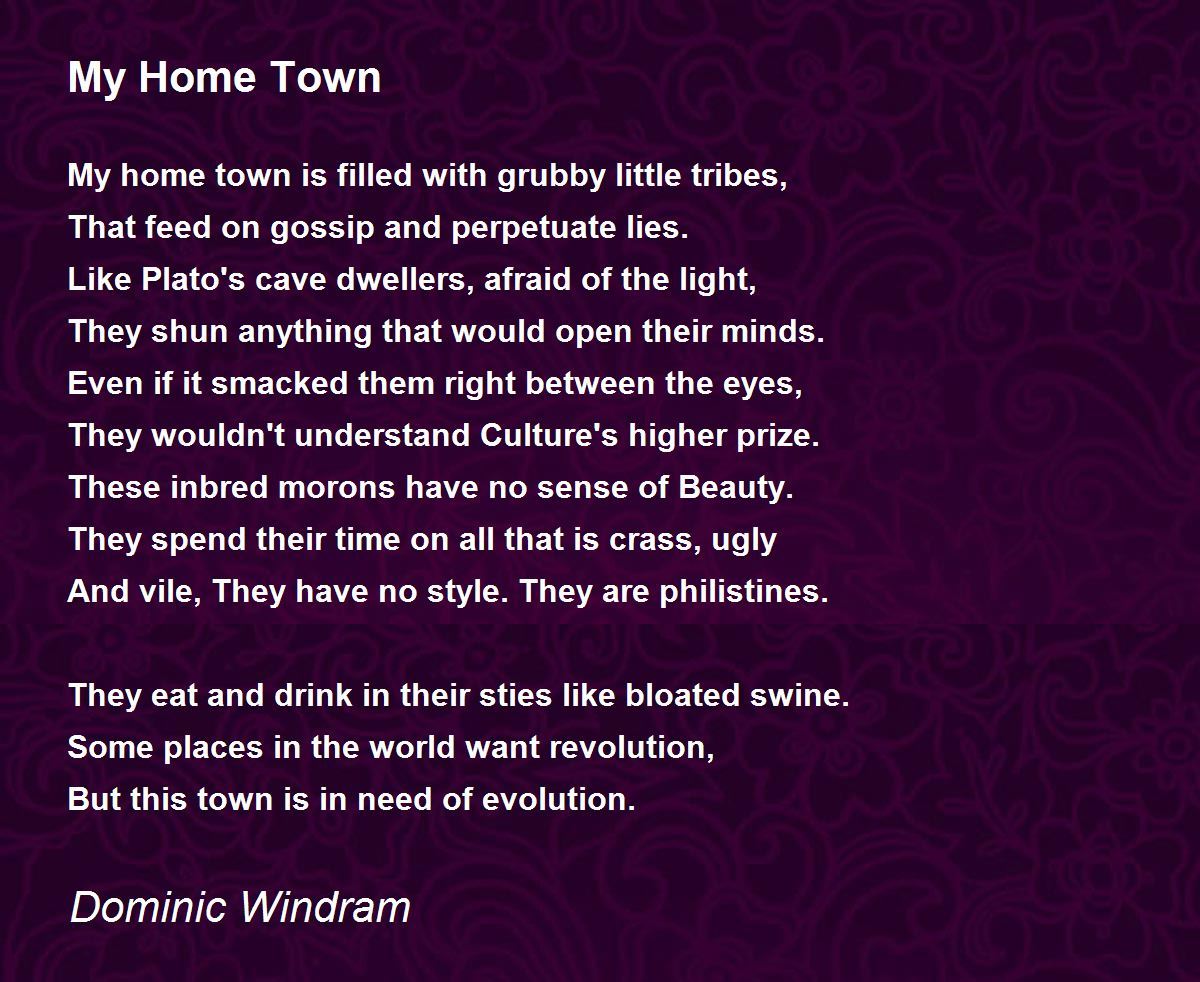 My Home Town

My home town is filled with grubby little tribes,
That feed on gossip and perpetuate lies.
Like Plato's cave dwellers, afraid of the light,
They shun anything that would open their minds.
Even if it smacked them right between the eyes,
They wouldn't understand Culture's higher prize.
These inbred morons have no sense of Beauty.
They spend their time on all that is crass, ugly
And vile, They have no style. They are philistines.

They eat and drink in their sties like bloated swine.
Some places in the world want revolution,
But this town is in need of evolution.

Dominic Windram